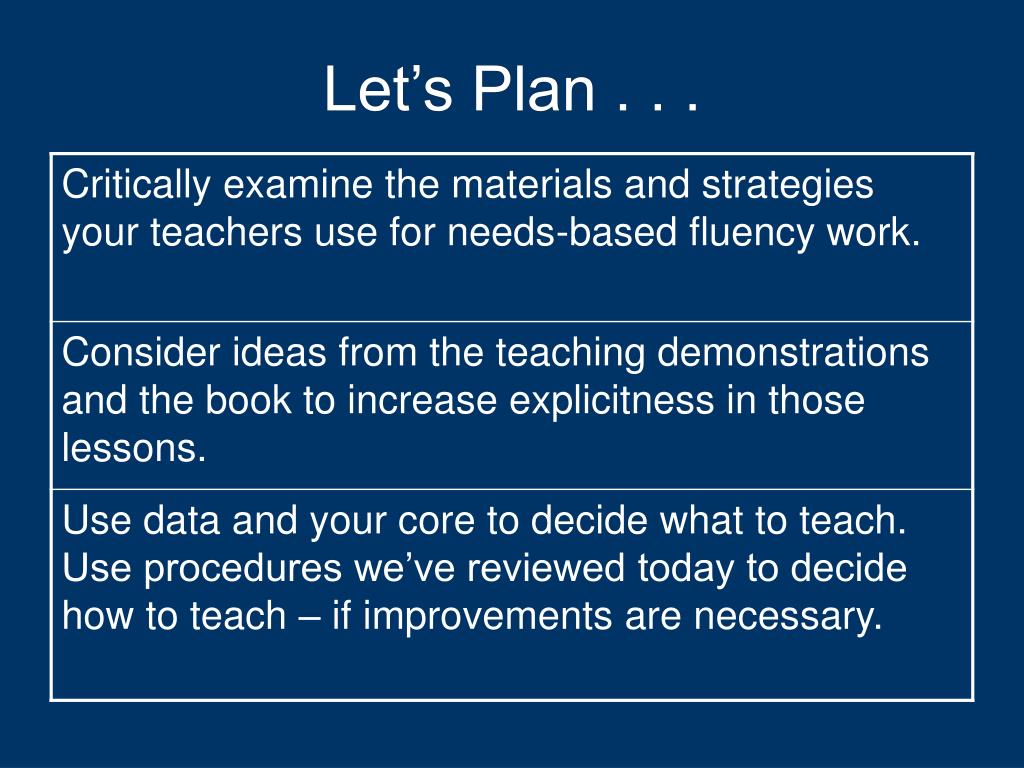 Let’s Plan . . .

| Critically examine the materials and strategies your teachers use for needs-based fluency work. |
|---|
| Consider ideas from the teaching demonstrations and the book to increase explicitness in those lessons. |
| Use data and your core to decide what to teach. Use procedures we’ve reviewed today to decide how to teach – if improvements are necessary. |